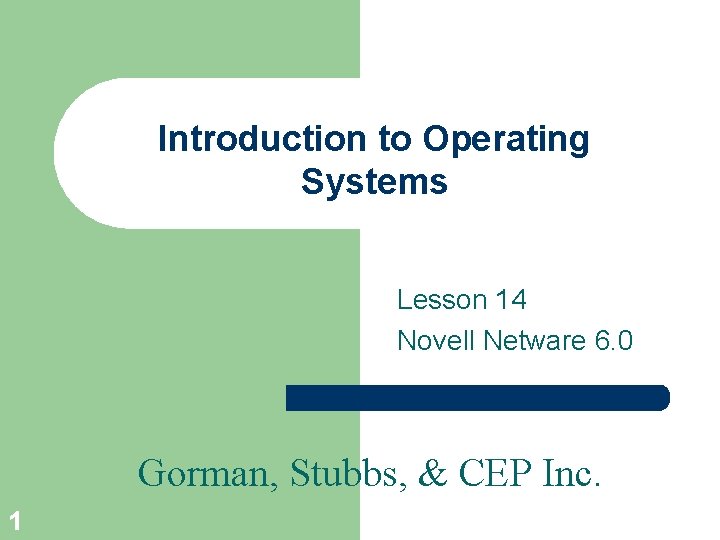 Introduction to Operating Systems

Lesson 14
Novell Netware 6.0

Gorman, Stubbs, & CEP Inc.

1